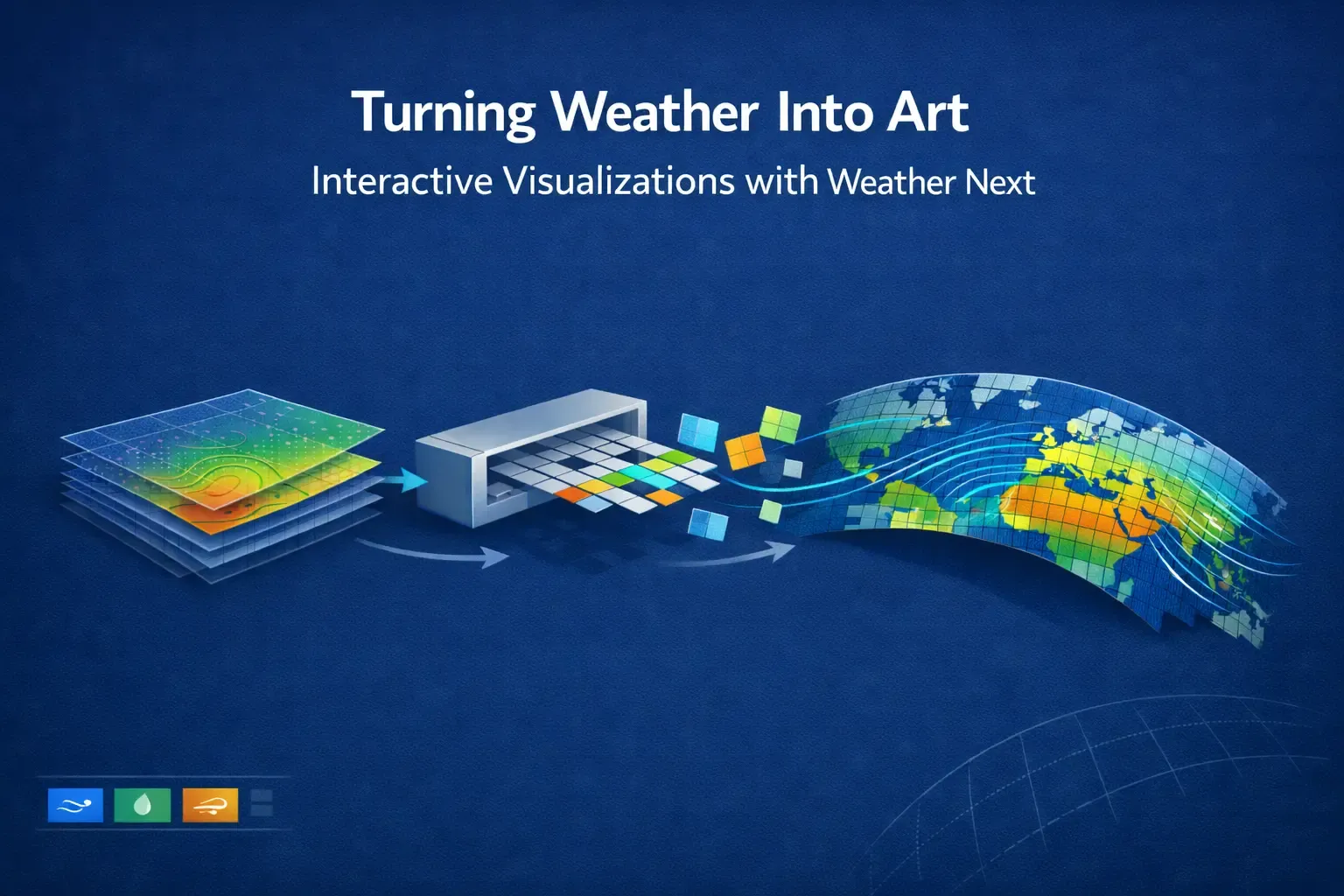 Turning Weather Into Art

Interactive Visualizations with Weather Next